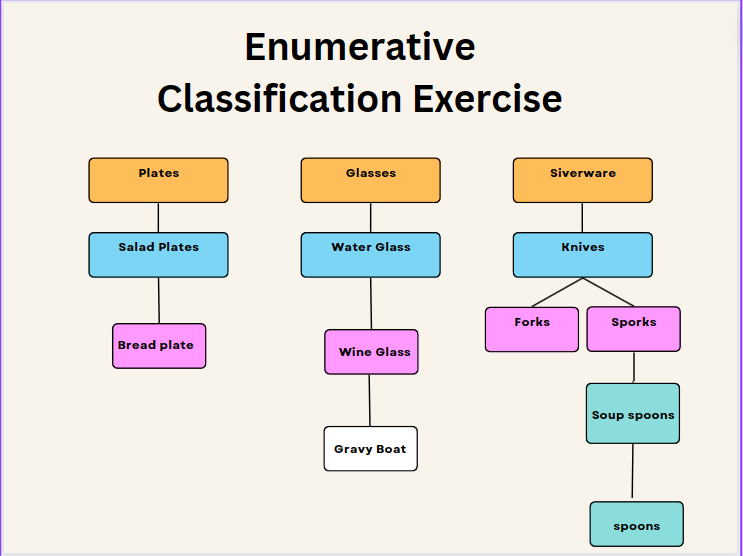 Enumerative Classification Exercise

Plates

Salad Plates

Bread plate

Glasses

Water Glass

Wine Glass

Gravy Boat

Siverware

Knives

Forks

Sporks

Soup spoons

spoons